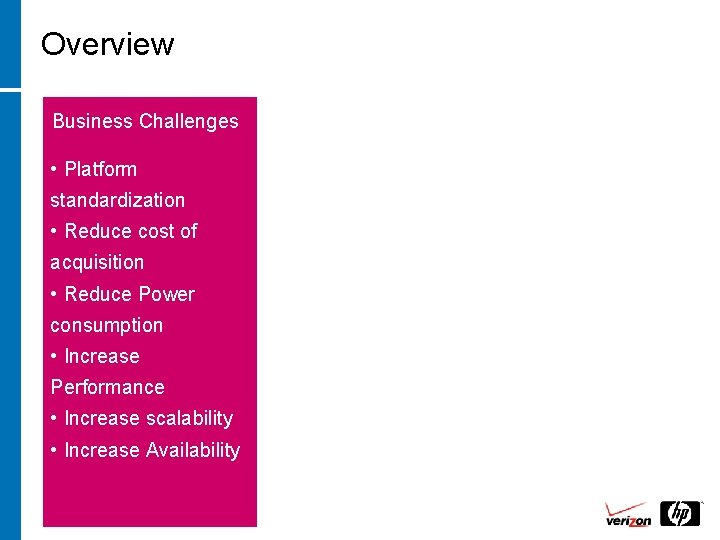 Overview

Business Challenges

• Platform standardization
• Reduce cost of acquisition
• Reduce Power consumption
• Increase Performance
• Increase scalability
• Increase Availability

verizon

hp